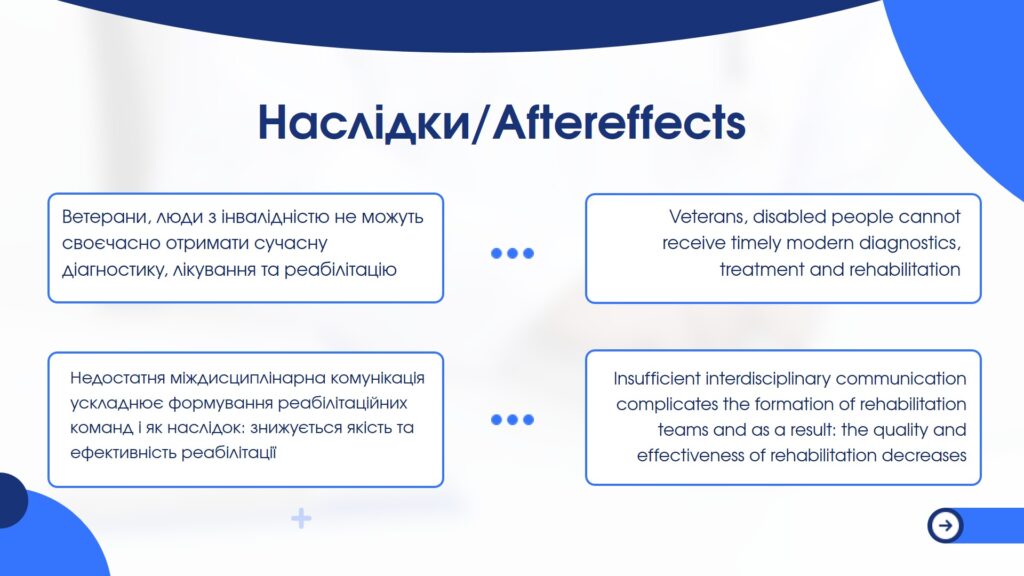 Наслідки/Aftereffects

Ветерани, люди з інвалідністю не можуть своєчасно отримати сучасну діагностику, лікування та реабілітацію

Veterans, disabled people cannot receive timely modern diagnostics, treatment and rehabilitation

Недостатня міждисциплінарна комунікація ускладнює формування реабілітаційних команд і як наслідок: знижується якість та ефективність реабілітації

Insufficient interdisciplinary communication complicates the formation of rehabilitation teams and as a result: the quality and effectiveness of rehabilitation decreases